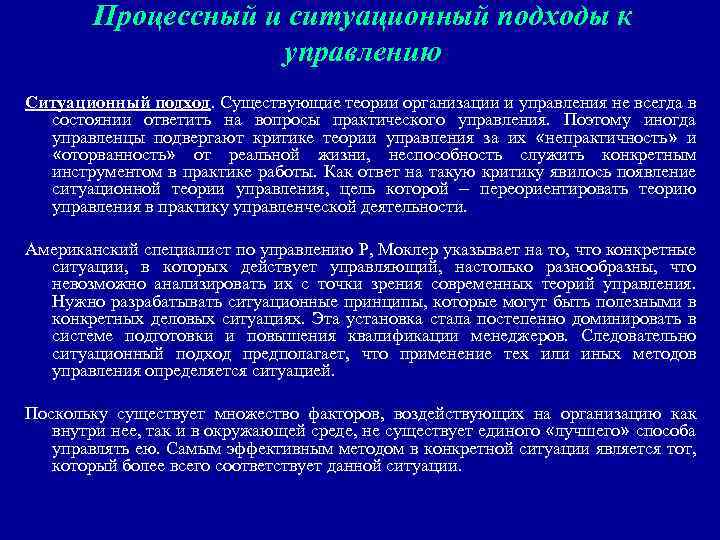 Процессный и ситуационный подходы к управлению

Ситуационный подход. Существующие теории организации и управления не всегда в состоянии ответить на вопросы практического управления. Поэтому иногда управленцы подвергают критике теории управления за их «непрактичность» и «оторванность» от реальной жизни, неспособность служить конкретным инструментом в практике работы. Как ответ на такую критику явилось появление ситуационной теории управления, цель которой – переориентировать теорию управления в практику управленческой деятельности.

Американский специалист по управлению Р, Моклер указывает на то, что конкретные ситуации, в которых действует управляющий, настолько разнообразны, что невозможно анализировать их с точки зрения современных теорий управления. Нужно разрабатывать ситуационные принципы, которые могут быть полезными в конкретных деловых ситуациях. Эта установка стала постепенно доминировать в системе подготовки и повышения квалификации менеджеров. Следовательно ситуационный подход предполагает, что применение тех или иных методов управления определяется ситуацией.

Поскольку существует множество факторов, воздействующих на организацию как внутри нее, так и в окружающей среде, не существует единого «лучшего» способа управлять ею. Самым эффективным методом в конкретной ситуации является тот, который более всего соответствует данной ситуации.